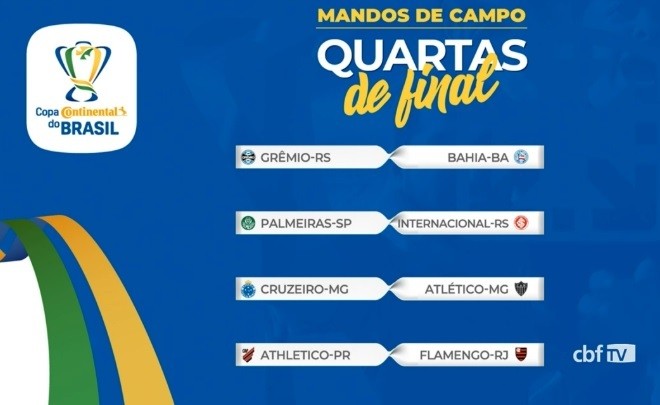 Copa Continental do BRASIL

MANDOS DE CAMPO

QUARTAS de final

GRÊMIO-RS BAHIA-BA

PALMEIRAS-SP INTERNACIONAL-RS

CRUZEIRO-MG ATLÉTICO-MG

ATHLETICO-PR FLAMENGO-RJ

cbf TV